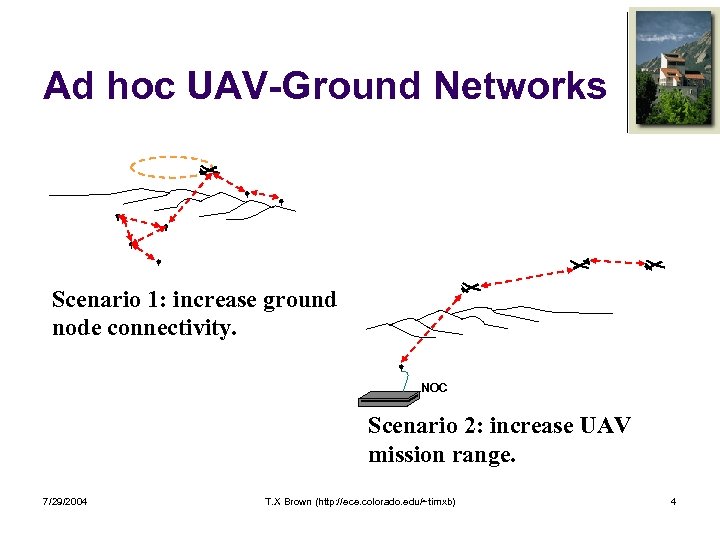 Ad hoc UAV-Ground Networks

Scenario 1: increase ground node connectivity.

NOC

Scenario 2: increase UAV mission range.

7/29/2004

T.X Brown (http://ece.colorado.edu/~timxb)

4